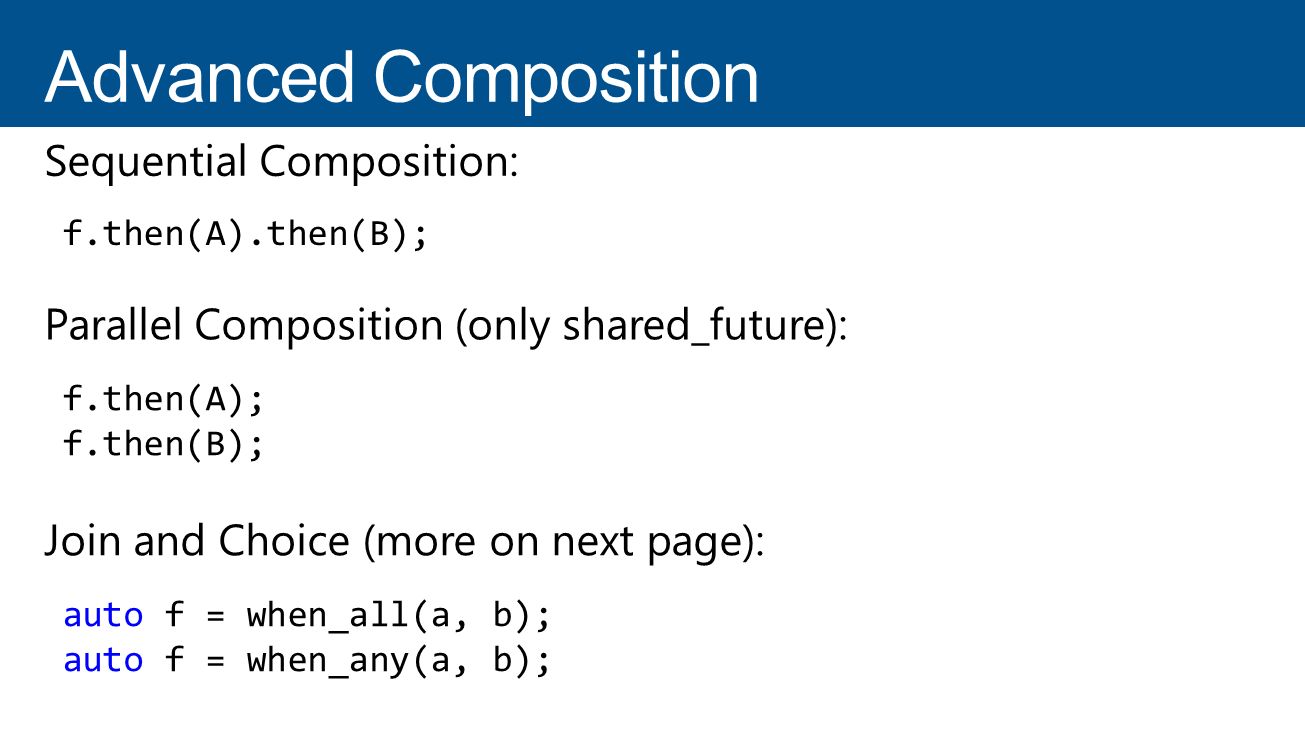 Advanced Composition

Sequential Composition:

f.then(A).then(B);

Parallel Composition (only shared_future):

f.then(A);
f.then(B);

Join and Choice (more on next page):

auto f = when_all(a, b);
auto f = when_any(a, b);